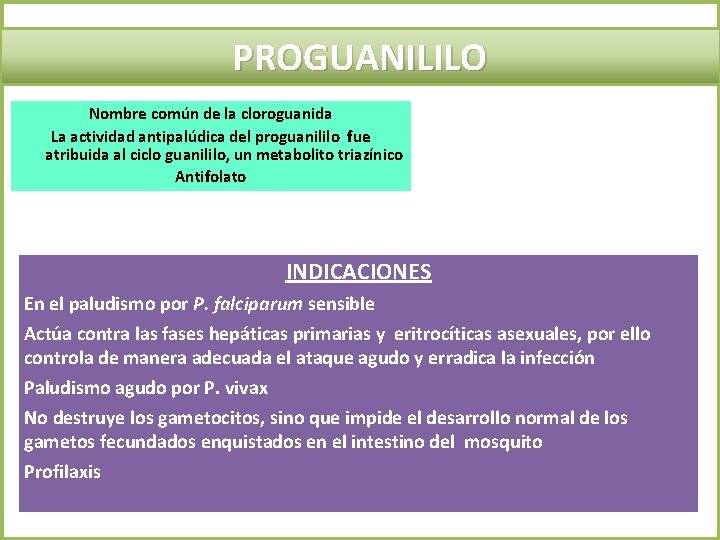 PROGUANILILO

Nombre común de la cloroguanida
La actividad antipalúdica del proguanililo fue atribuida al ciclo guanililo, un metabolito triazínico
Antifolato

INDICACIONES

En el paludismo por P. falciparum sensible

Actúa contra las fases hepáticas primarias y eritrocíticas asexuales, por ello controla de manera adecuada el ataque agudo y erradica la infección

Paludismo agudo por P. vivax

No destruye los gametocitos, sino que impide el desarrollo normal de los gametos fecundados enquistados en el intestino del mosquito

Profilaxis